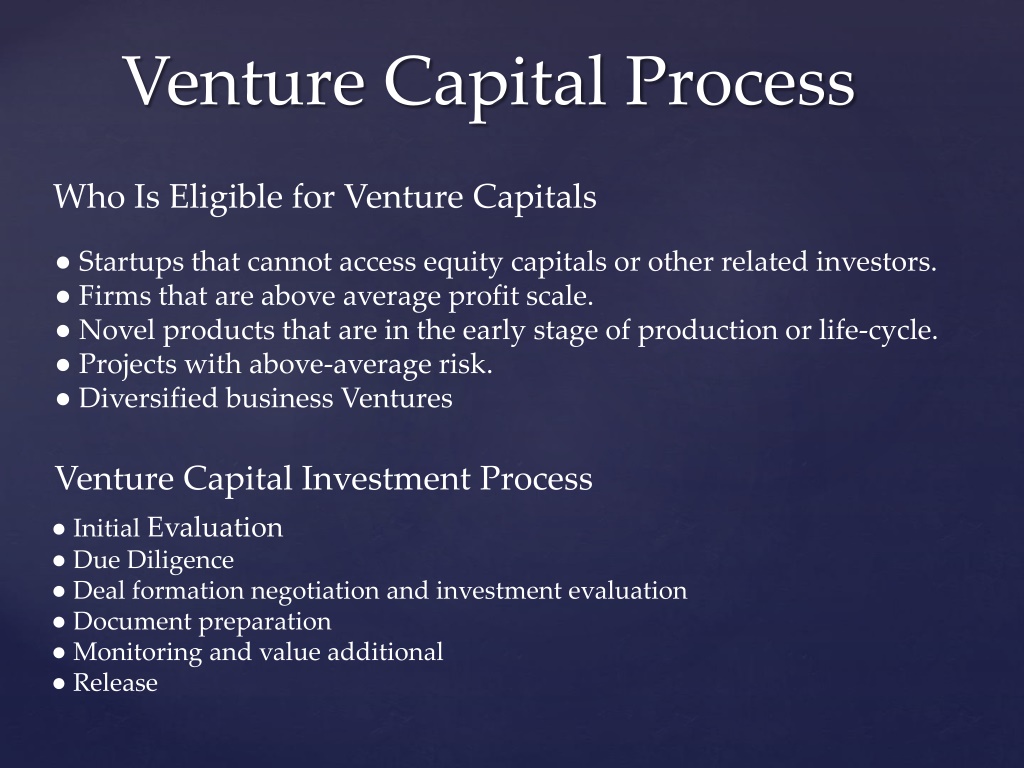 Venture Capital Process

Who Is Eligible for Venture Capitals

● Startups that cannot access equity capitals or other related investors.
● Firms that are above average profit scale.
● Novel products that are in the early stage of production or life-cycle.
● Projects with above-average risk.
● Diversified business Ventures

Venture Capital Investment Process

● Initial Evaluation
● Due Diligence
● Deal formation negotiation and investment evaluation
● Document preparation
● Monitoring and value additional
● Release